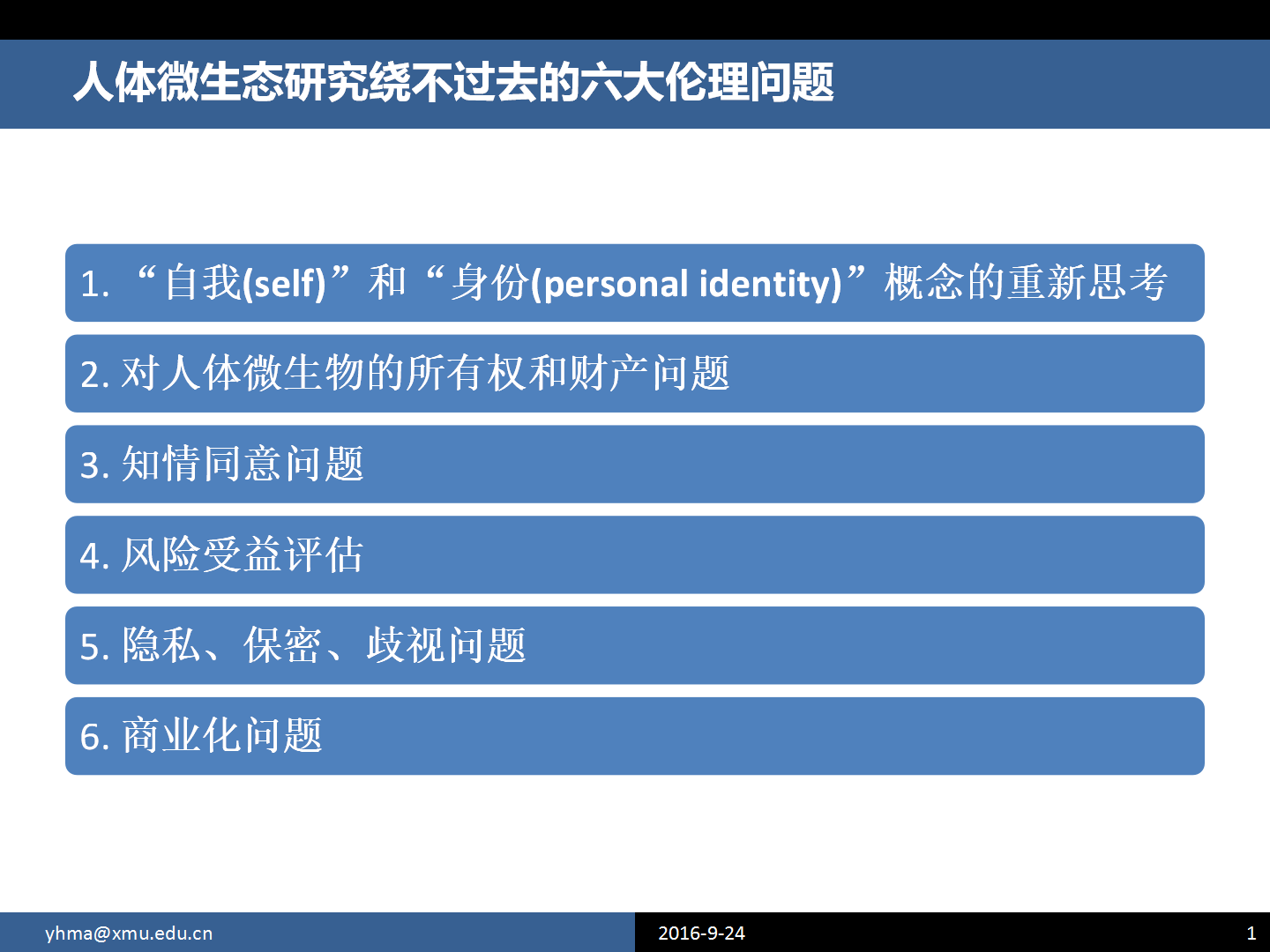 人体微生态研究绕不过去的六大伦理问题

1. “自我(self)”和“身份(personal identity)”概念的重新思考

2. 对人体微生物的所有权和财产问题

3. 知情同意问题

4. 风险受益评估

5. 隐私、保密、歧视问题

6. 商业化问题

yhma@xmu.edu.cn

2016-9-24

1